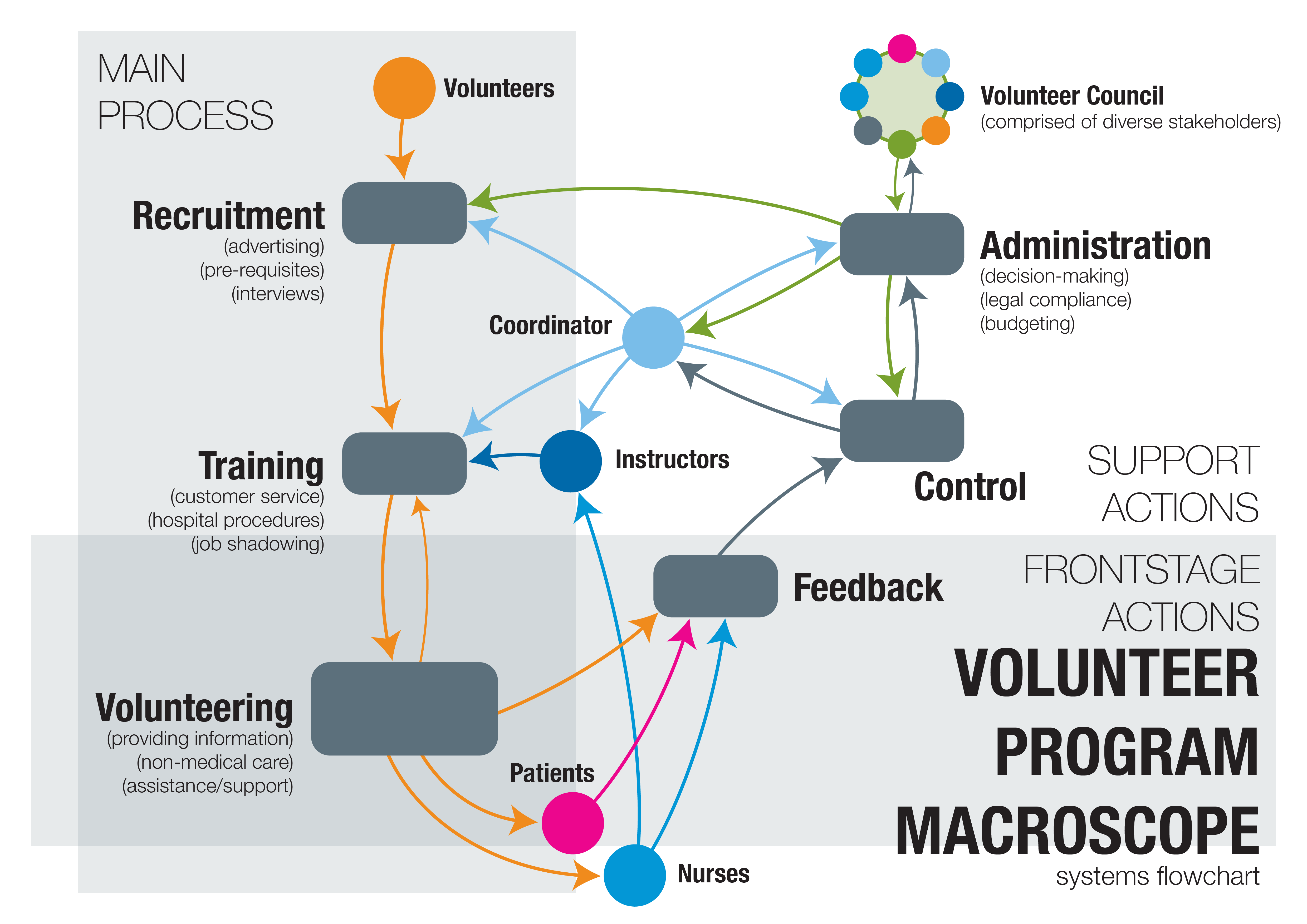 MAIN PROCESS

Volunteers

Volunteer Council
(comprised of diverse stakeholders)

Recruitment
(advertising)
(pre-requisites)
(interviews)

Administration
(decision-making)
(legal compliance)
(budgeting)

Coordinator

Training
(customer service)
(hospital procedures)
(job shadowing)

Instructors

Control

SUPPORT ACTIONS

Feedback

FRONTSTAGE ACTIONS

Volunteering
(providing information)
(non-medical care)
(assistance/support)

Patients

Nurses

VOLUNTEER PROGRAM MACROSCOPE
systems flowchart